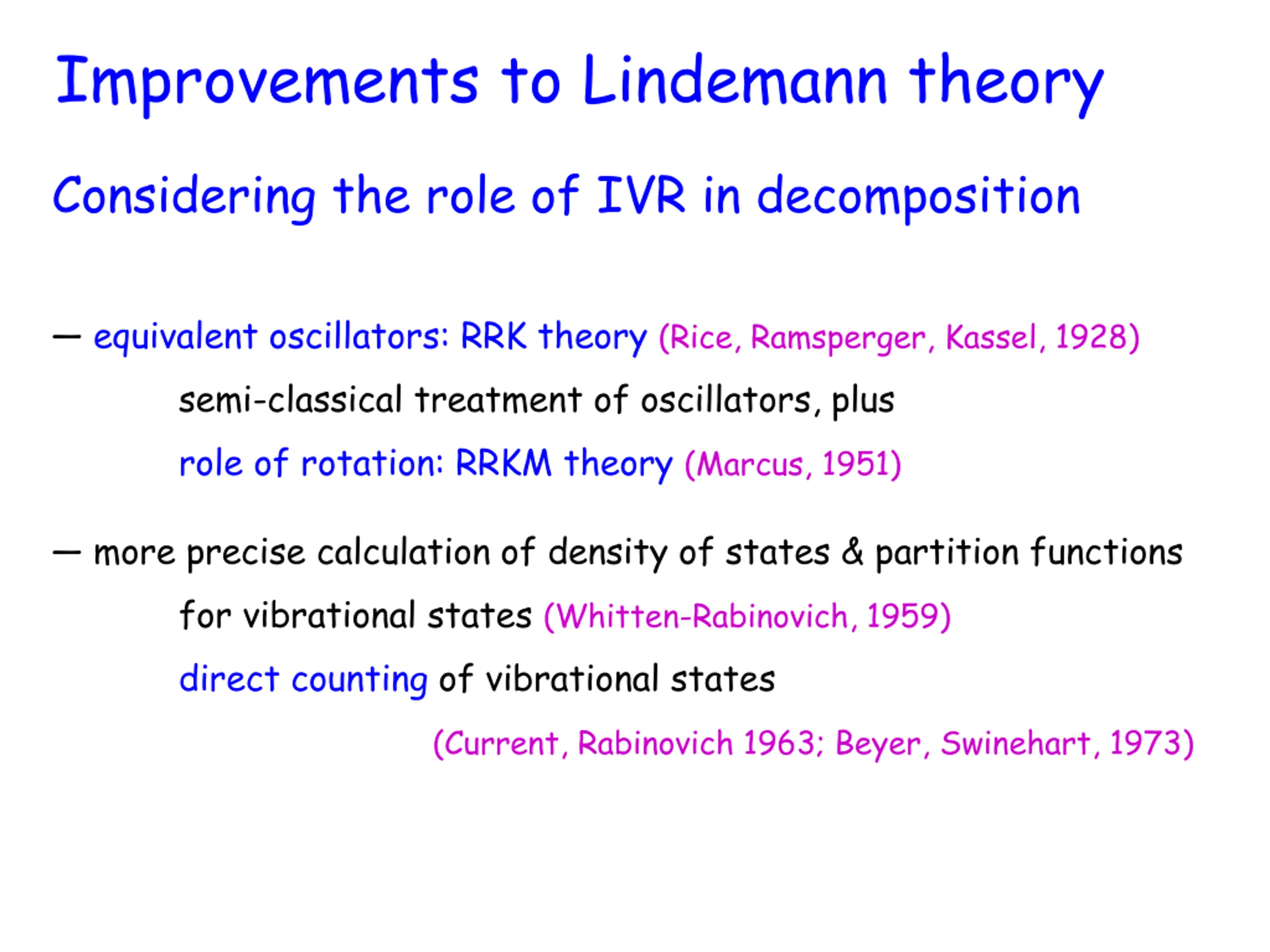 Improvements to Lindemann theory

Considering the role of IVR in decomposition

— equivalent oscillators: RRK theory (Rice, Ramsperger, Kassel, 1928)

semi-classical treatment of oscillators, plus

role of rotation: RRKM theory (Marcus, 1951)

— more precise calculation of density of states & partition functions

for vibrational states (Whitten-Rabinovich, 1959)

direct counting of vibrational states

(Current, Rabinovich 1963; Beyer, Swinehart, 1973)